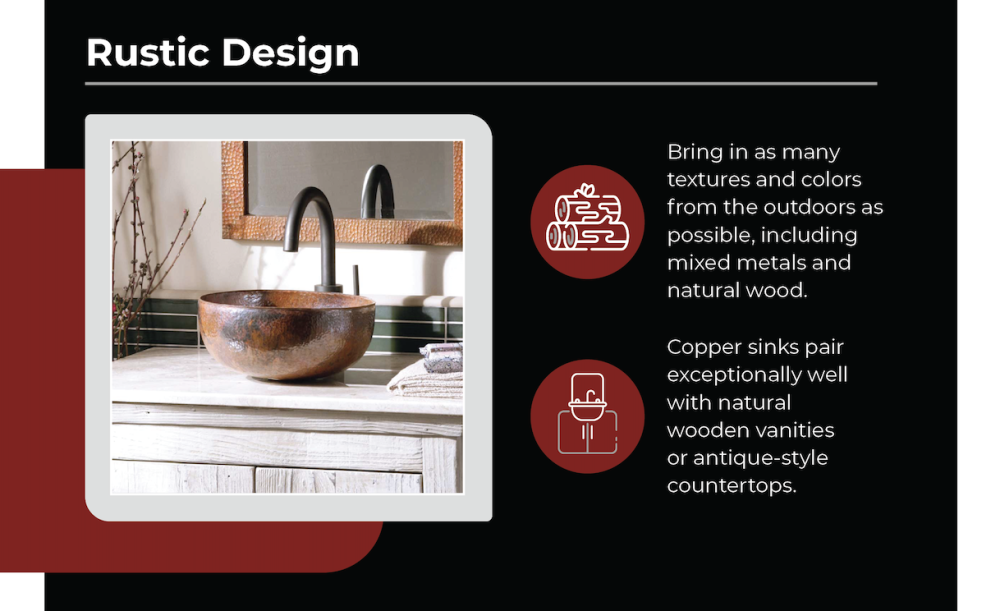 Rustic Design

Bring in as many textures and colors from the outdoors as possible, including mixed metals and natural wood.

Copper sinks pair exceptionally well with natural wooden vanities or antique-style countertops.